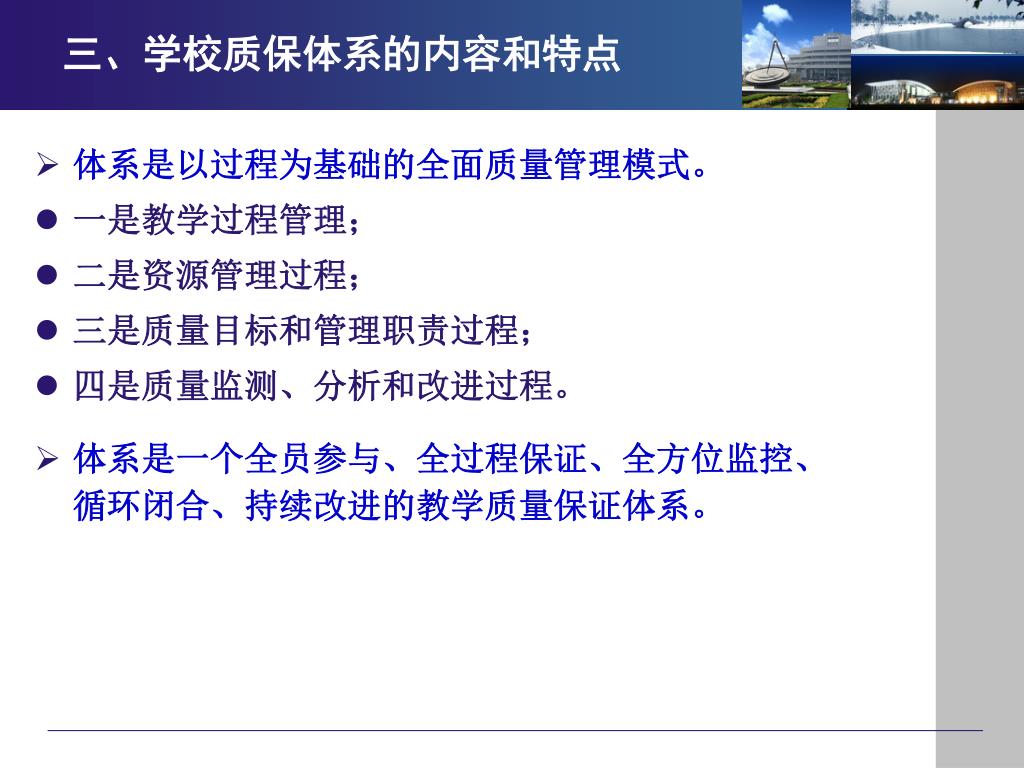 三、学校质保体系的内容和特点

➢ 体系是以过程为基础的全面质量管理模式。

● 一是教学过程管理；

● 二是资源管理过程；

● 三是质量目标和管理职责过程；

● 四是质量监测、分析和改进过程。

➢ 体系是一个全员参与、全过程保证、全方位监控、循环闭合、持续改进的教学质量保证体系。